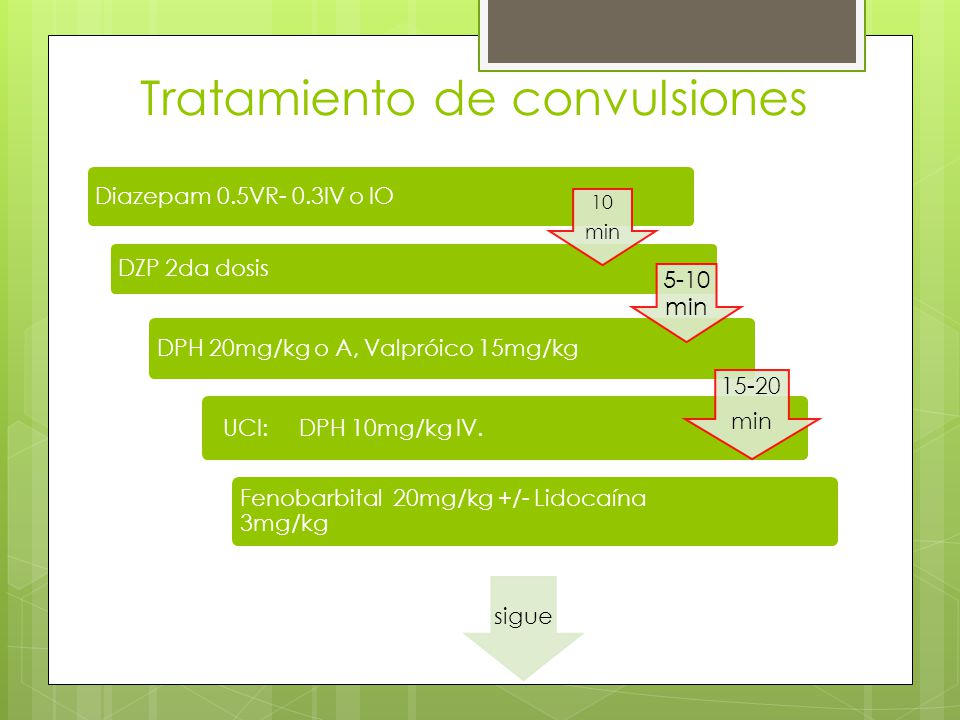 Tratamiento de convulsiones

Diazepam 0.5VR- 0.3IV o IO

10 min

DZP 2da dosis

5-10 min

DPH 20mg/kg o A, Valpróico 15mg/kg

15-20 min

UCI: DPH 10mg/kg IV.

Fenobarbital 20mg/kg +/- Lidocaína 3mg/kg

sigue